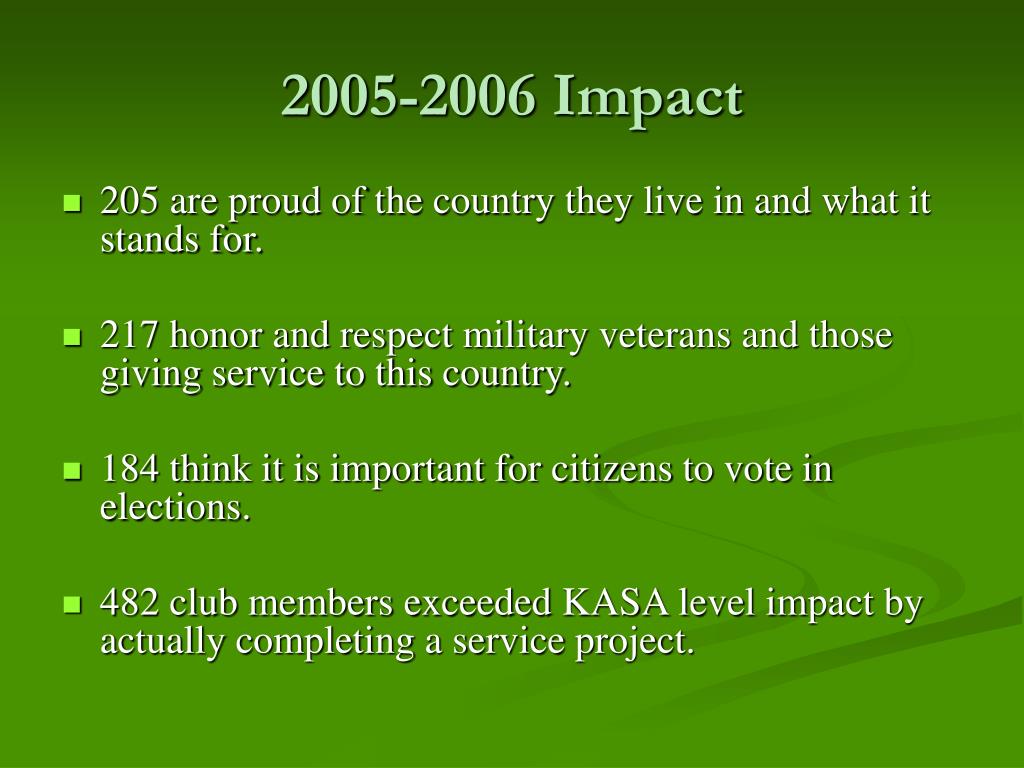 2005-2006 Impact

- 205 are proud of the country they live in and what it stands for.

- 217 honor and respect military veterans and those giving service to this country.

- 184 think it is important for citizens to vote in elections.

- 482 club members exceeded KASA level impact by actually completing a service project.